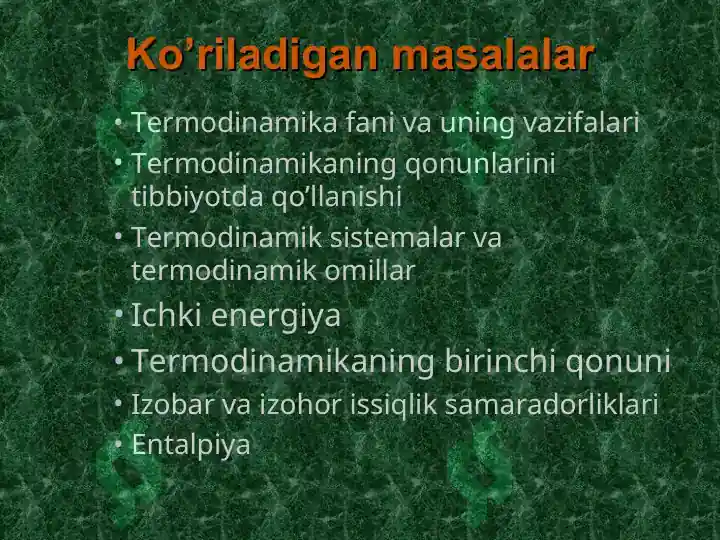 Ko’riladigan masalalar

• Termodinamika fani va uning vazifalari
• Termodinamikaning qonunlarini tibbiyotda qo’llanishi
• Termodinamik sistemalar va termodinamik omillar
• Ichki energiya
• Termodinamikaning birinchi qonuni
• Izobar va izohor issiqlik samaradorliklari
• Entalpiya